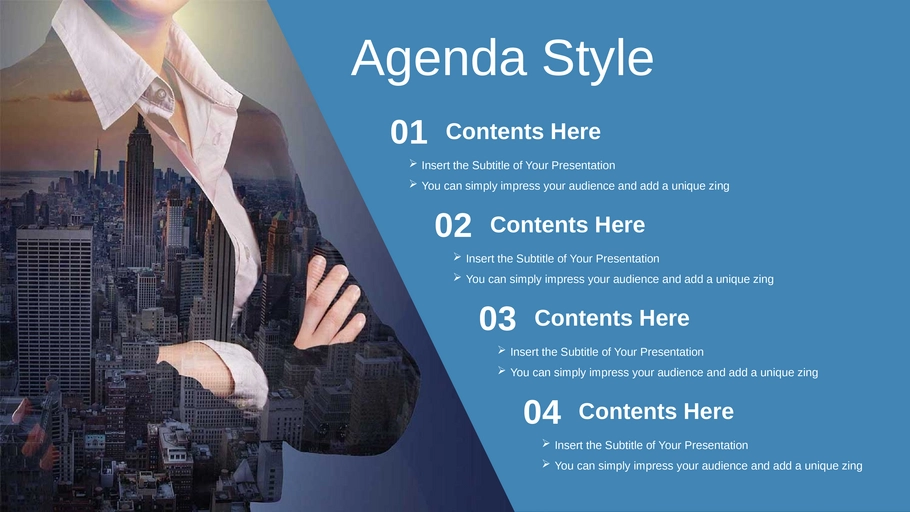 Agenda Style

01 Contents Here

➢ Insert the Subtitle of Your Presentation
➢ You can simply impress your audience and add a unique zing

02 Contents Here

➢ Insert the Subtitle of Your Presentation
➢ You can simply impress your audience and add a unique zing

03 Contents Here

➢ Insert the Subtitle of Your Presentation
➢ You can simply impress your audience and add a unique zing

04 Contents Here

➢ Insert the Subtitle of Your Presentation
➢ You can simply impress your audience and add a unique zing